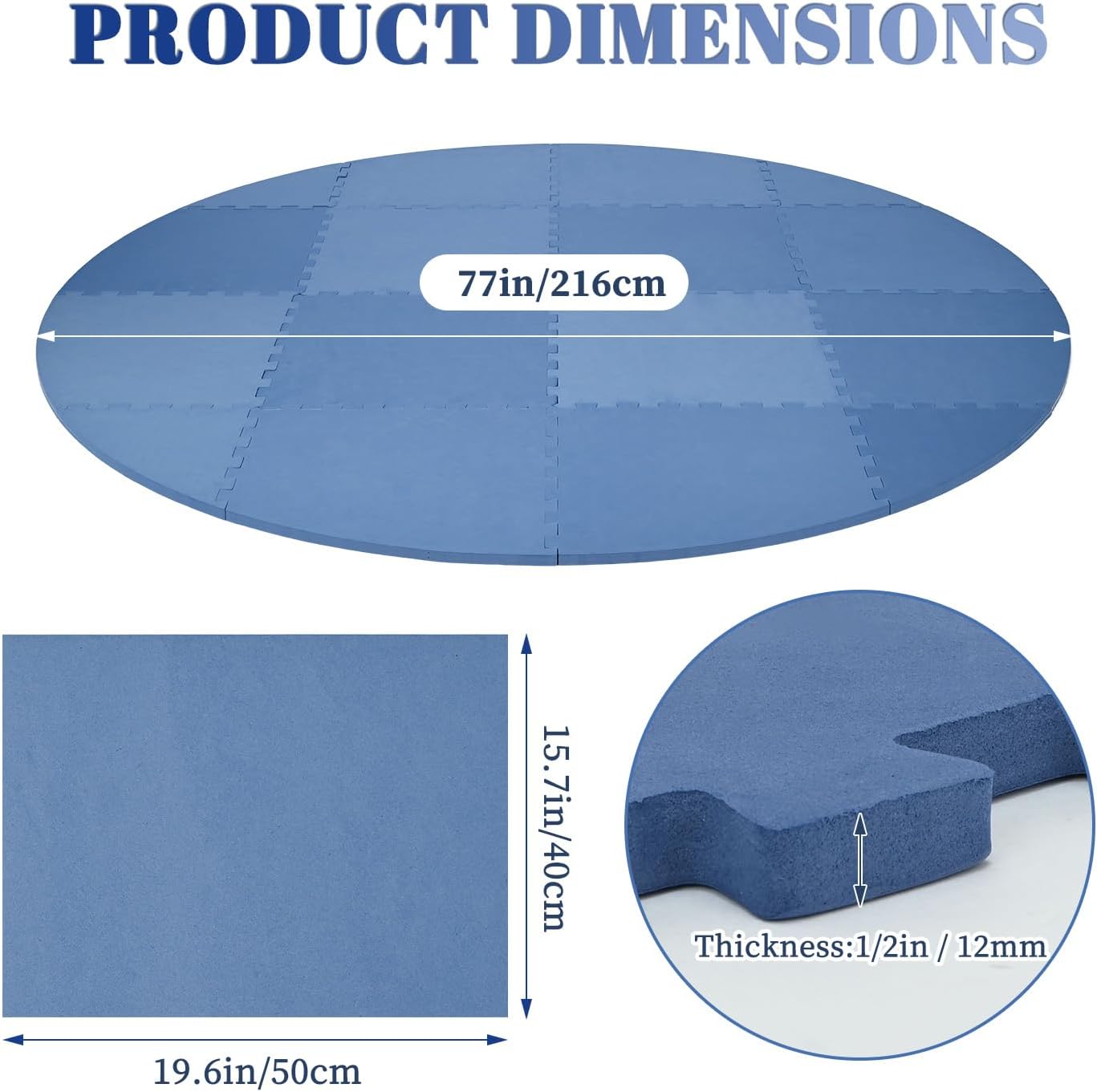 PRODUCT DIMENSIONS

77in/216cm

15.7in/40cm

19.6in/50cm

Thickness:1/2in / 12mm